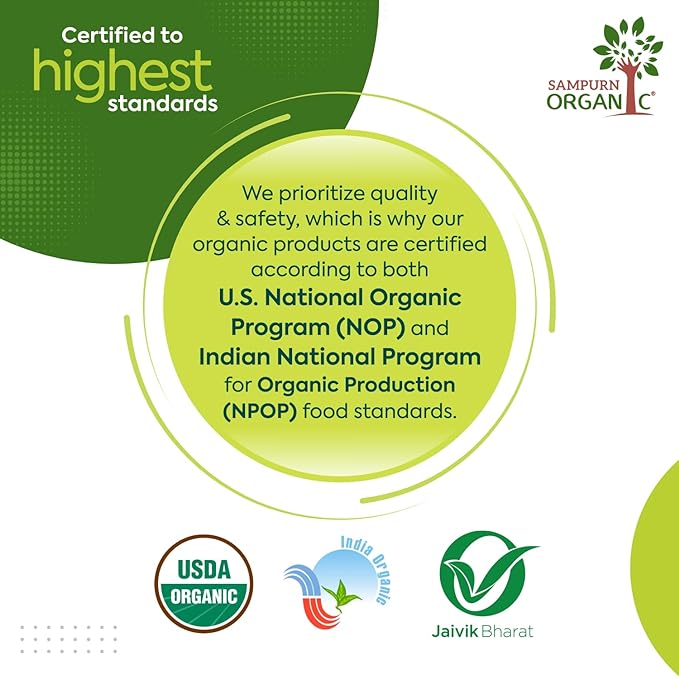 Certified to highest standards

SAMPURN ORGANIC®

We prioritize quality & safety, which is why our organic products are certified according to both U.S. National Organic Program (NOP) and Indian National Program for Organic Production (NPOP) food standards.

USDA ORGANIC

India Organic

Jaivik Bharat